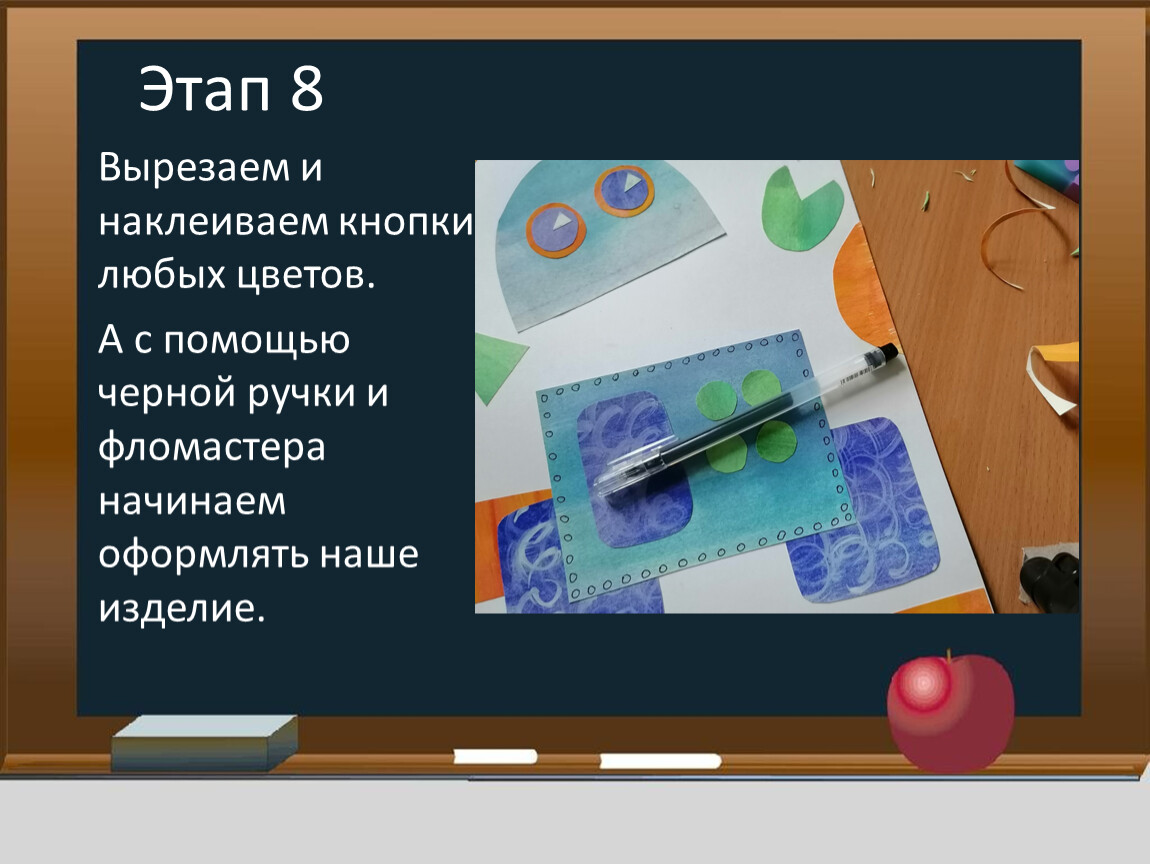 Этап 8

Вырезаем и наклеиваем кнопки любых цветов.

А с помощью черной ручки и фломастера начинаем оформлять наше изделие.